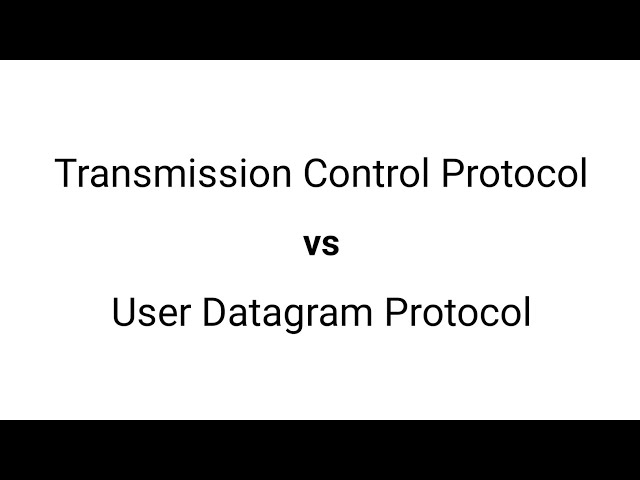 Transmission Control Protocol

vs

User Datagram Protocol